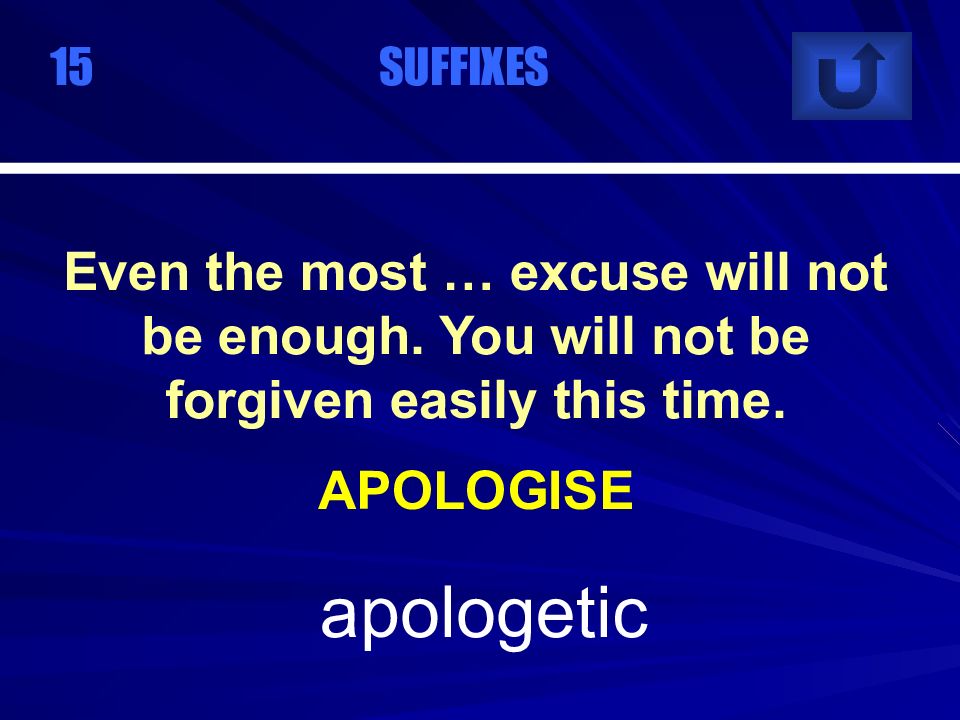 15 SUFFIXES

Even the most … excuse will not be enough. You will not be forgiven easily this time.

APOLOGISE

apologetic